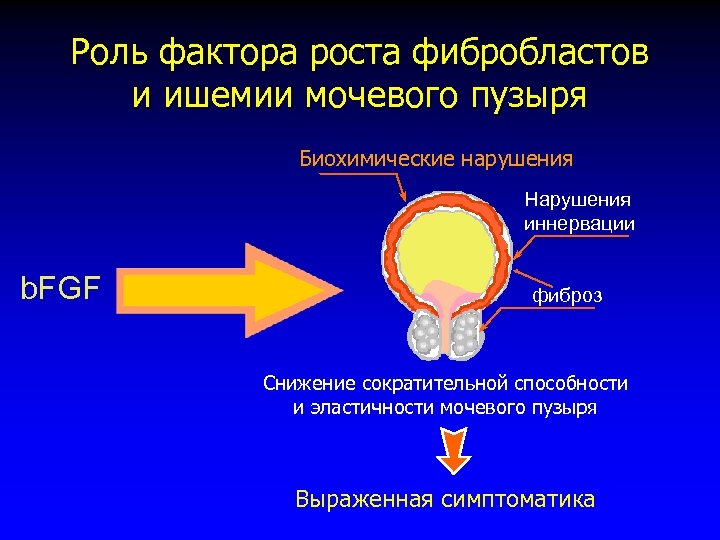 Роль фактора роста фибробластов и ишемии мочевого пузыря

Биохимические нарушения

Нарушения иннервации

bFGF

фиброз

Снижение сократительной способности и эластичности мочевого пузыря

Выраженная симптоматика